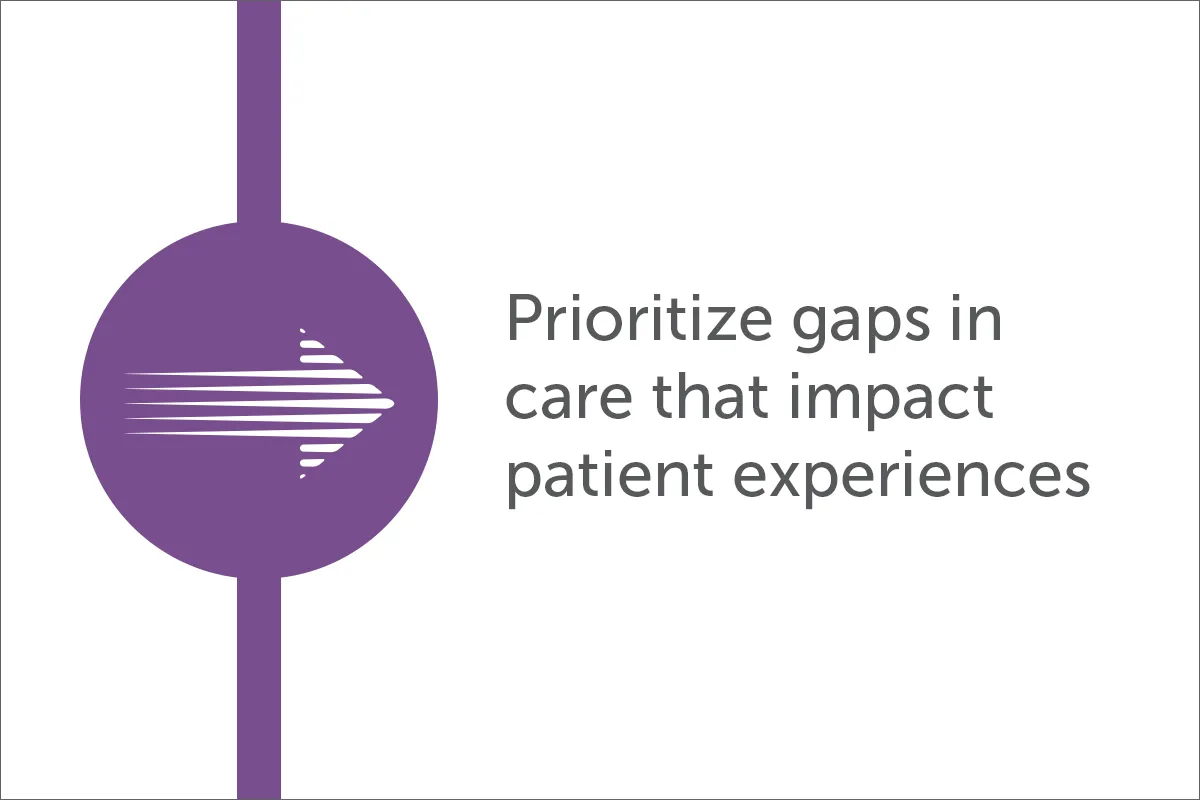 Prioritize gaps in care that impact patient experiences